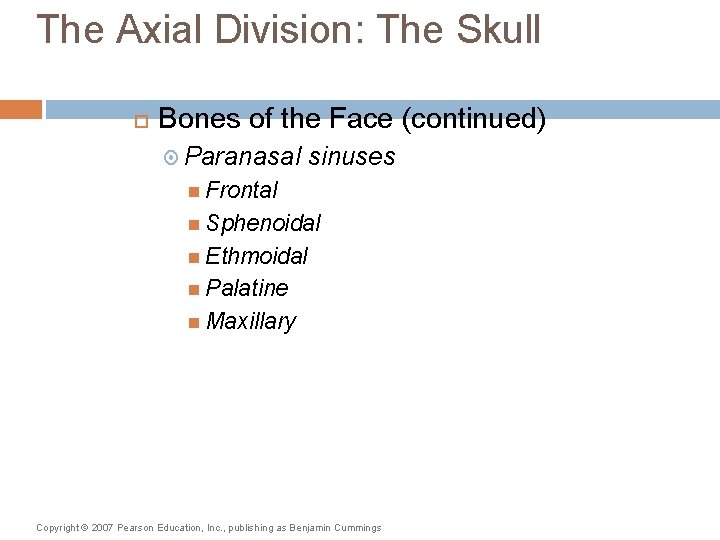 The Axial Division: The Skull

Bones of the Face (continued)

Paranasal sinuses

Frontal

Sphenoidal

Ethmoidal

Palatine

Maxillary

Copyright © 2007 Pearson Education, Inc., publishing as Benjamin Cummings